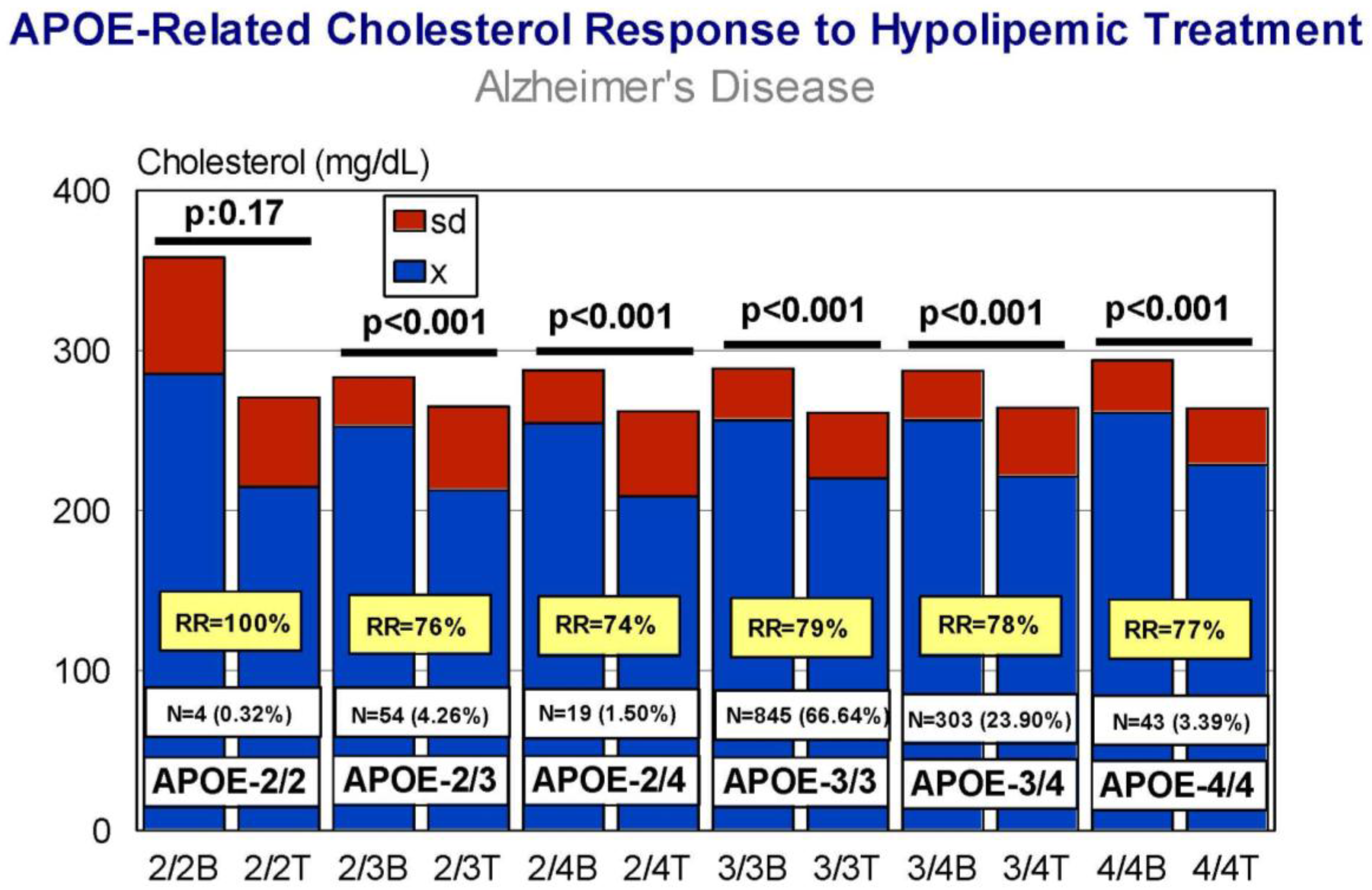 APOE-Related Cholesterol Response to Hypolipemic Treatment

Alzheimer's Disease

Cholesterol (mg/dL)

400

300

200

100

0

sd

x

p:0.17

p<0.001

p<0.001

p<0.001

p<0.001

p<0.001

RR=100%

RR=76%

RR=74%

RR=79%

RR=78%

RR=77%

N=4 (0.32%)

N=54 (4.26%)

N=19 (1.50%)

N=845 (66.64%)

N=303 (23.90%)

N=43 (3.39%)

APOE-2/2

APOE-2/3

APOE-2/4

APOE-3/3

APOE-3/4

APOE-4/4

2/2B 2/2T 2/3B 2/3T 2/4B 2/4T 3/3B 3/3T 3/4B 3/4T 4/4B 4/4T